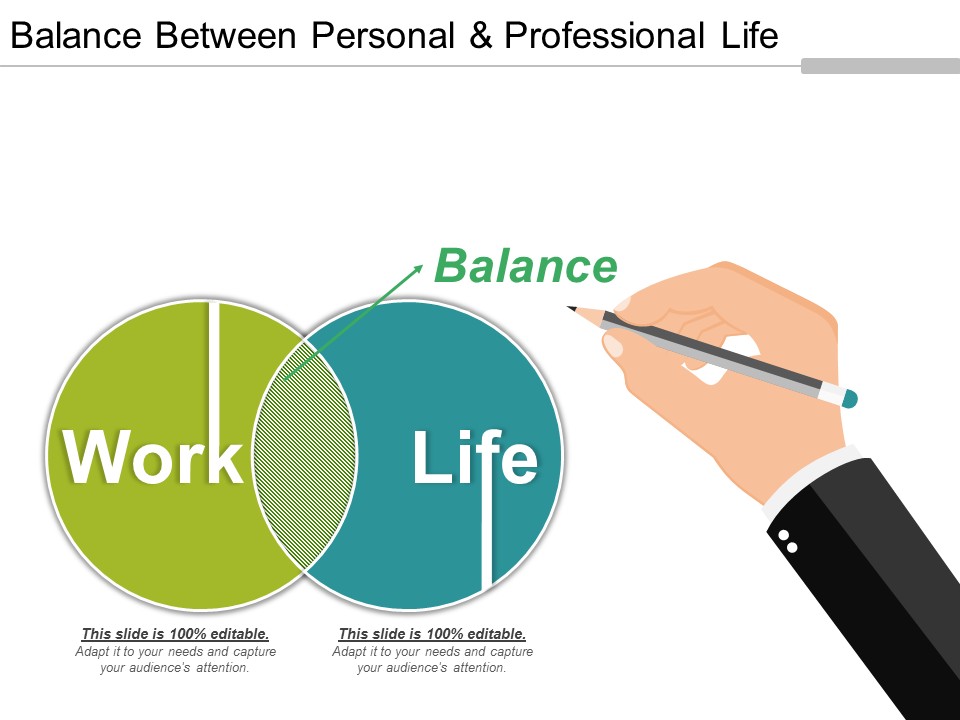 Balance Between Personal & Professional Life

Balance

Work

Life

This slide is 100% editable.
Adapt it to your needs and capture your audience's attention.

This slide is 100% editable.
Adapt it to your needs and capture your audience's attention.